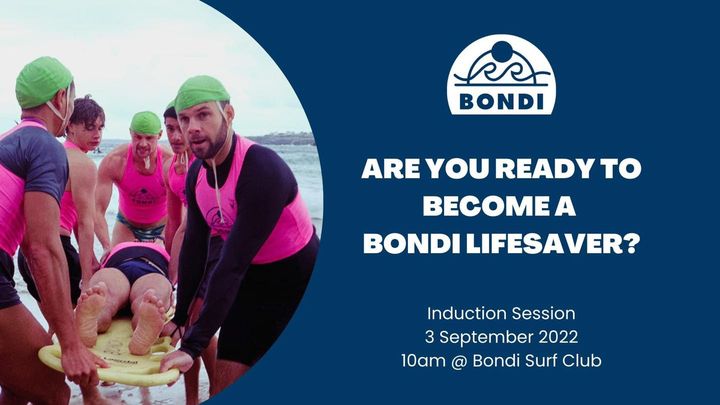 BONDI

ARE YOU READY TO BECOME A BONDI LIFESAVER?

Induction Session
3 September 2022
10am @ Bondi Surf Club